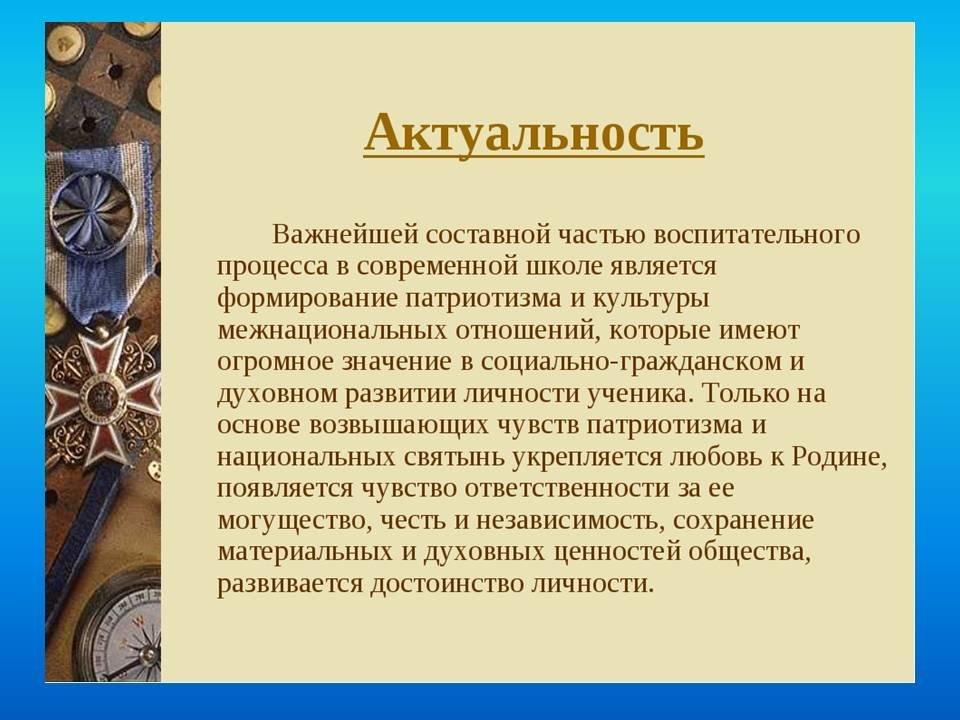 Актуальность

Важнейшей составной частью воспитательного процесса в современной школе является формирование патриотизма и культуры межнациональных отношений, которые имеют огромное значение в социально-гражданском и духовном развитии личности ученика. Только на основе возвышающих чувств патриотизма и национальных святынь укрепляется любовь к Родине, появляется чувство ответственности за ее могущество, честь и независимость, сохранение материальных и духовных ценностей общества, развивается достоинство личности.